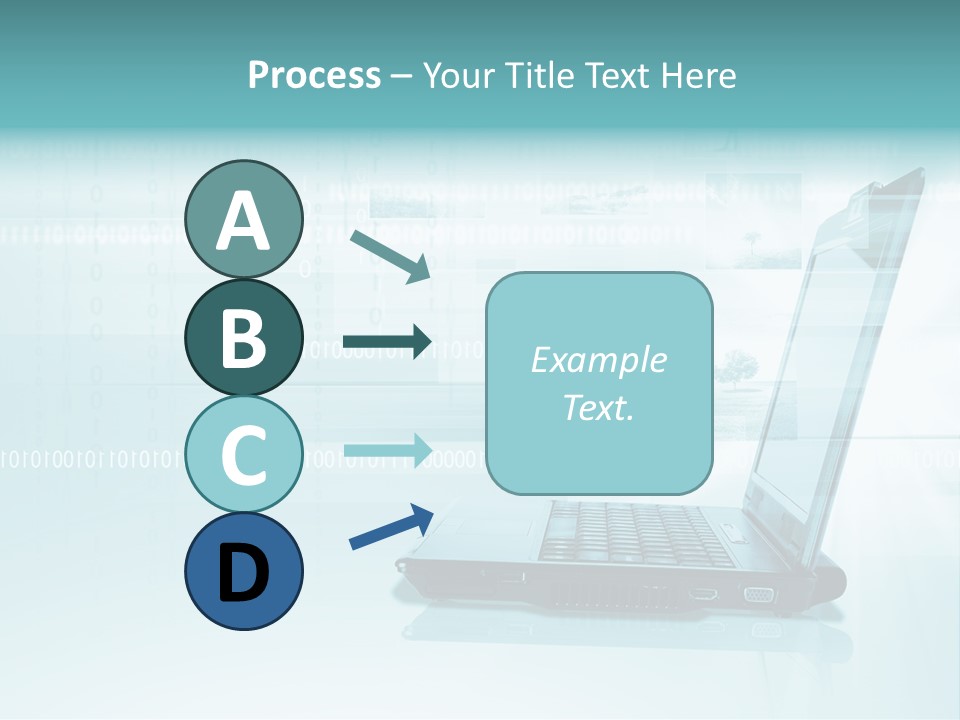 Process – Your Title Text Here

A

B

C

D

Example Text.